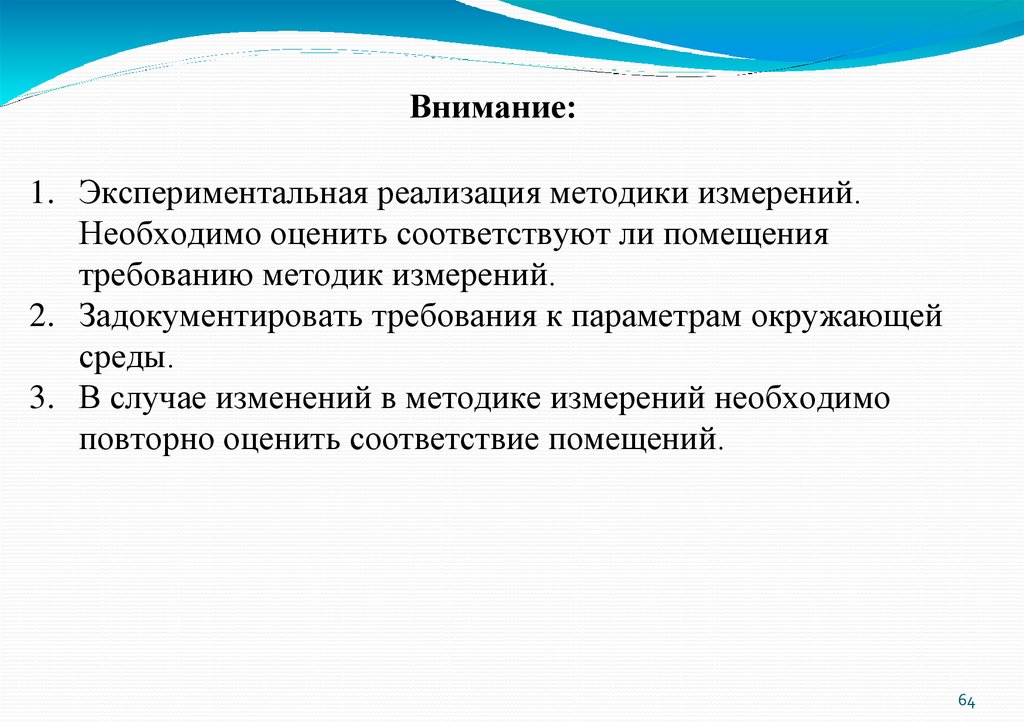 Внимание:

1. Экспериментальная реализация методики измерений. Необходимо оценить соответствуют ли помещения требованию методик измерений.
2. Задокументировать требования к параметрам окружающей среды.
3. В случае изменений в методике измерений необходимо повторно оценить соответствие помещений.

64